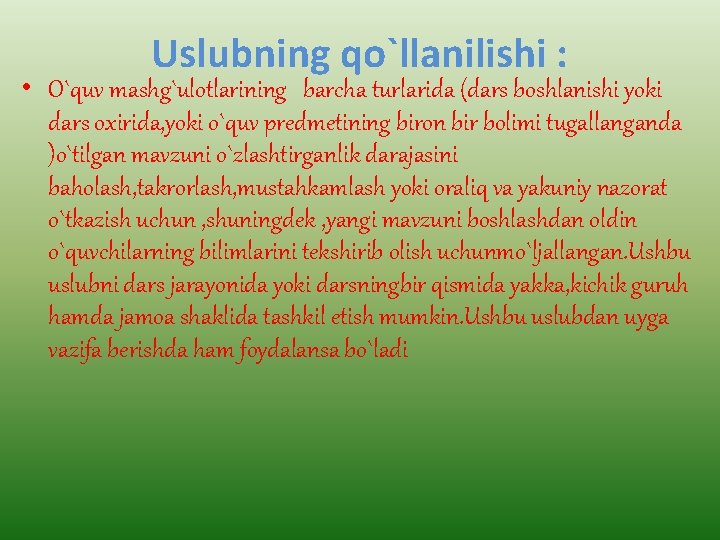 Uslubning qo`llanilishi :

• O`quv mashg`ulotlarining barcha turlarida (dars boshlanishi yoki dars oxirida,yoki o`quv predmetining biron bir bolimi tugallanganda )o`tilgan mavzuni o`zlashtirganlik darajasini baholash,takrorlash,mustahkamlash yoki oraliq va yakuniy nazorat o`tkazish uchun ,shuningdek ,yangi mavzuni boshlashdan oldin o`quvchilarning bilimlarini tekshirib olish uchunmo`ljallangan.Ushbu uslubni dars jarayonida yoki darsningbir qismida yakka,kichik guruh hamda jamoa shaklida tashkil etish mumkin.Ushbu uslubdan uyga vazifa berishda ham foydalansa bo`ladi